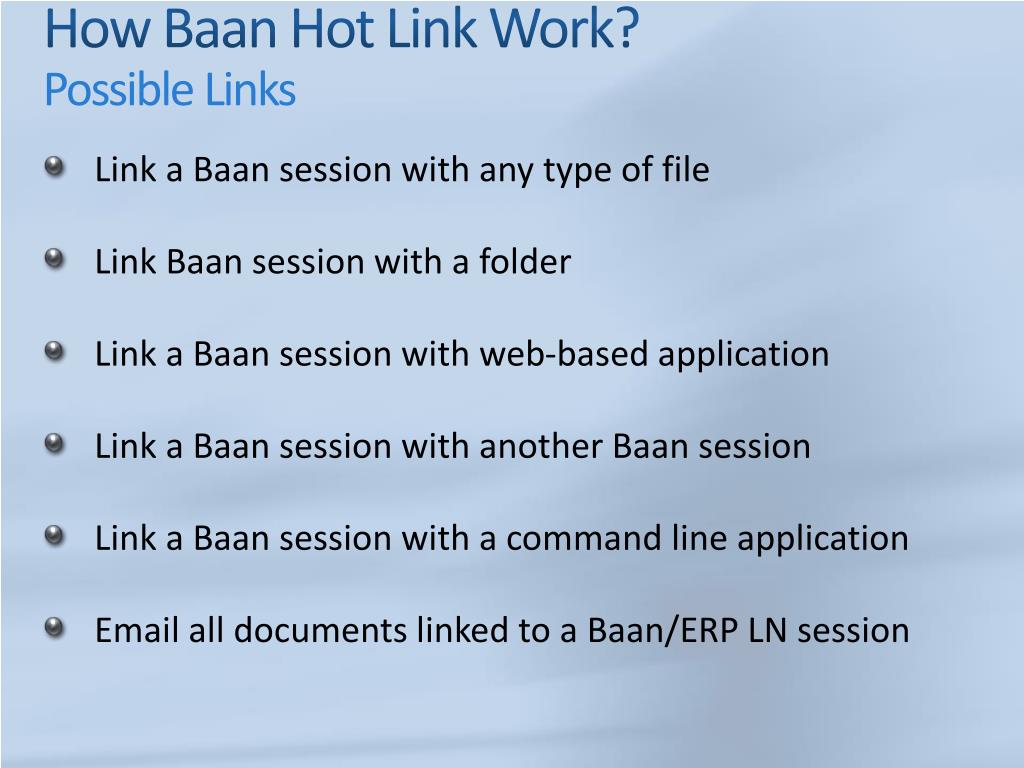 How Baan Hot Link Work?
Possible Links

Link a Baan session with any type of file

Link Baan session with a folder

Link a Baan session with web-based application

Link a Baan session with another Baan session

Link a Baan session with a command line application

Email all documents linked to a Baan/ERP LN session